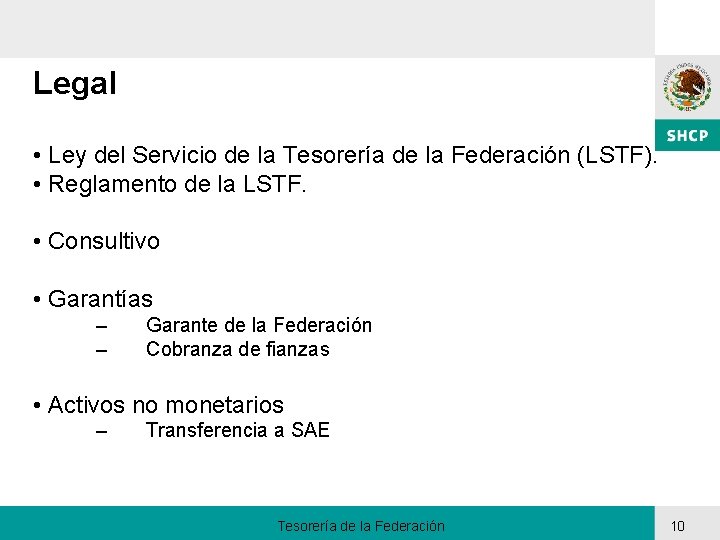 Legal

SHCP

• Ley del Servicio de la Tesorería de la Federación (LSTF).
• Reglamento de la LSTF.

• Consultivo

• Garantías
– Garante de la Federación
– Cobranza de fianzas

• Activos no monetarios
– Transferencia a SAE

Tesorería de la Federación

10